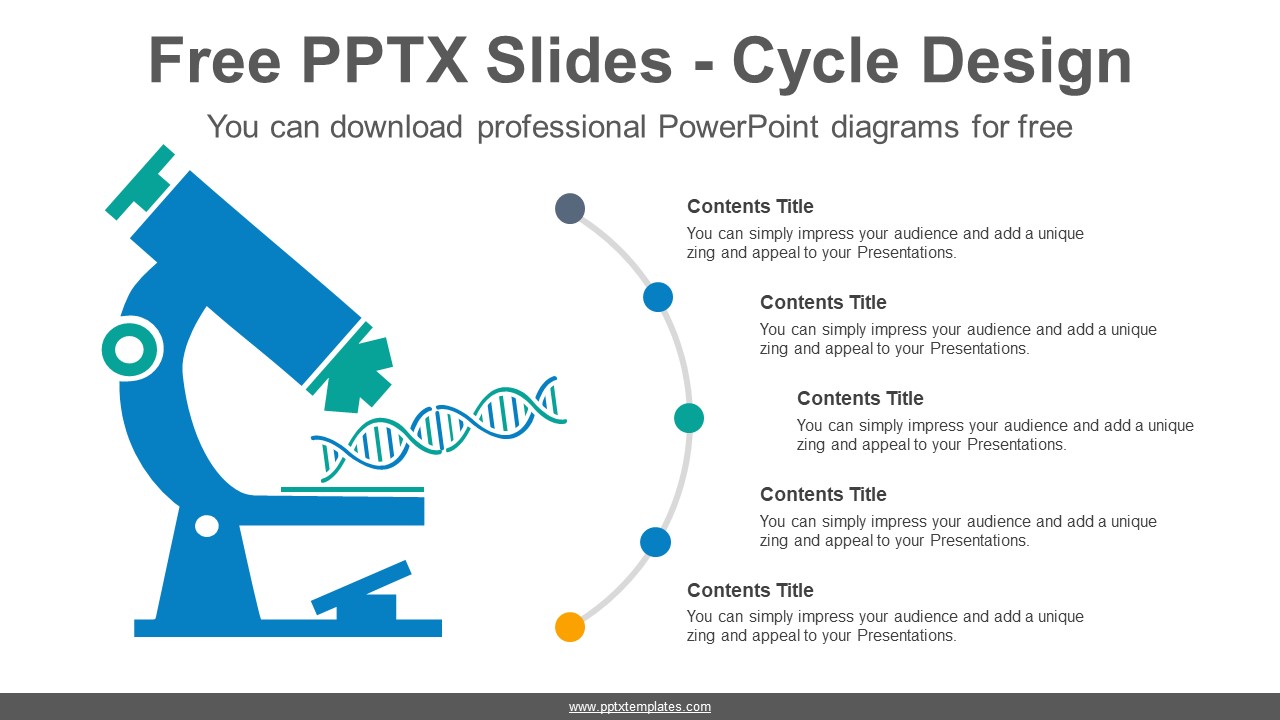 Free PPTX Slides - Cycle Design

You can download professional PowerPoint diagrams for free

Contents Title
You can simply impress your audience and add a unique zing and appeal to your Presentations.

Contents Title
You can simply impress your audience and add a unique zing and appeal to your Presentations.

Contents Title
You can simply impress your audience and add a unique zing and appeal to your Presentations.

Contents Title
You can simply impress your audience and add a unique zing and appeal to your Presentations.

Contents Title
You can simply impress your audience and add a unique zing and appeal to your Presentations.

www.pptxtemplates.com